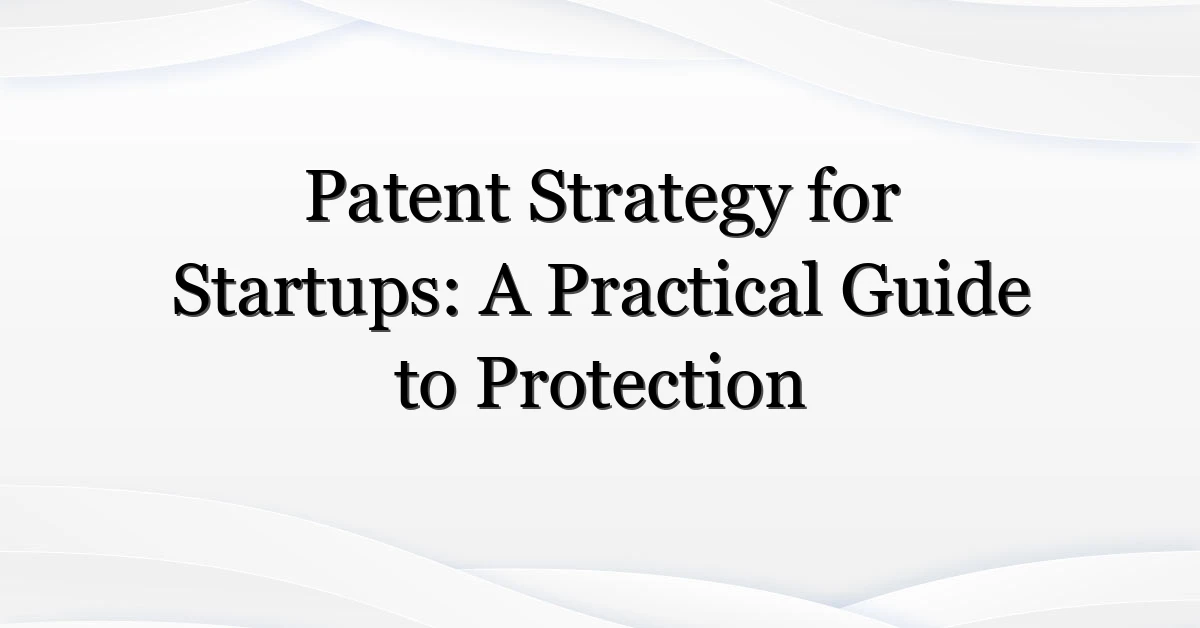 Patent Strategy for Startups: A Practical Guide to Protection